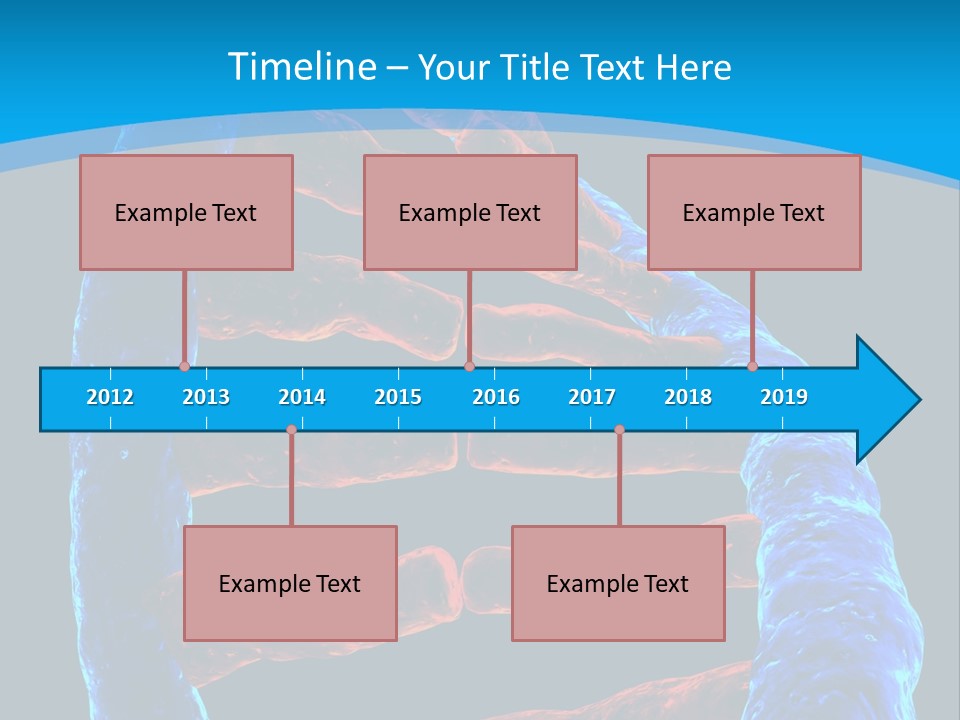 Timeline – Your Title Text Here

Example Text

Example Text

Example Text

2012 2013 2014 2015 2016 2017 2018 2019

Example Text

Example Text